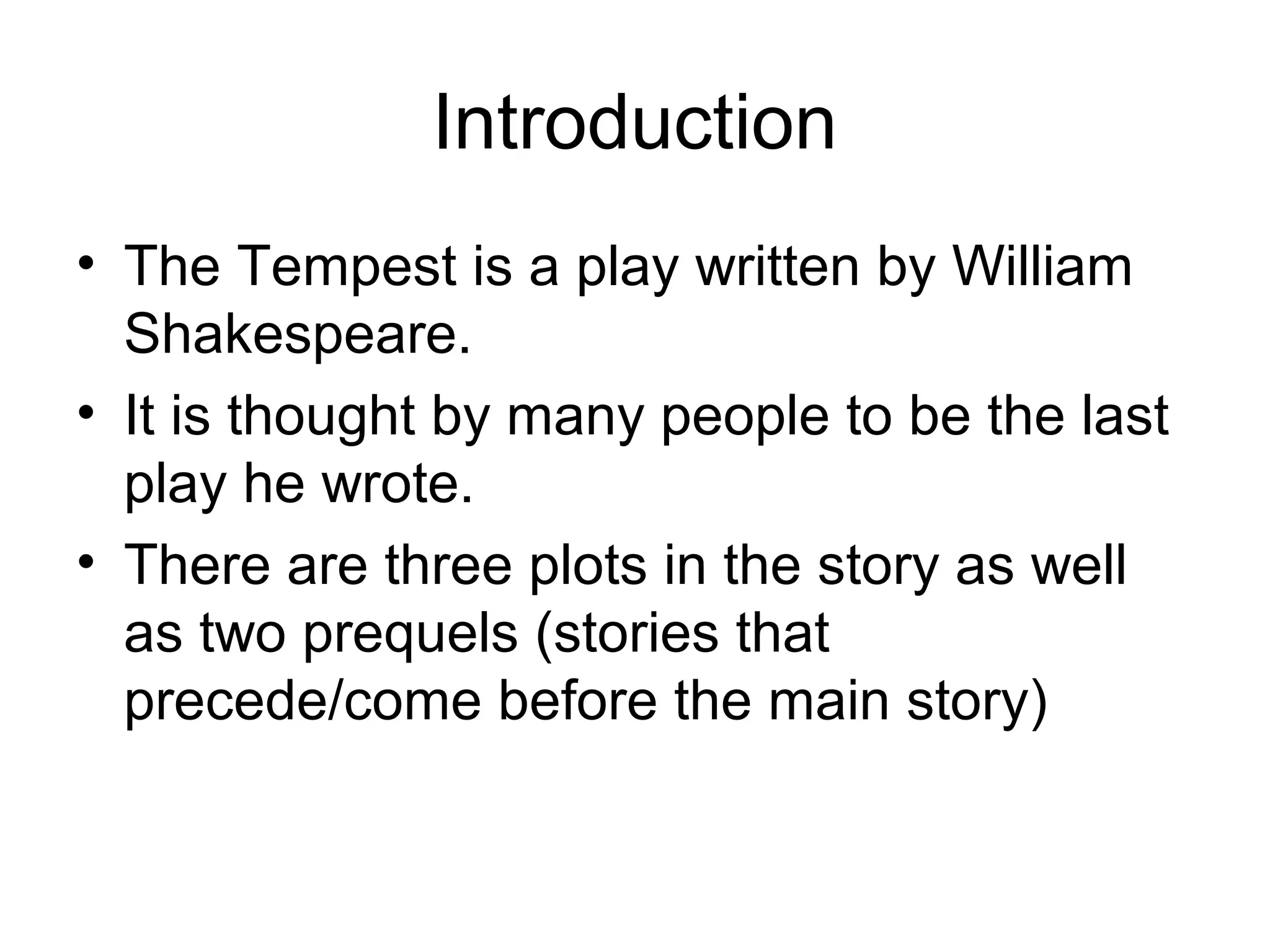 Introduction

• The Tempest is a play written by William Shakespeare.
• It is thought by many people to be the last play he wrote.
• There are three plots in the story as well as two prequels (stories that precede/come before the main story)